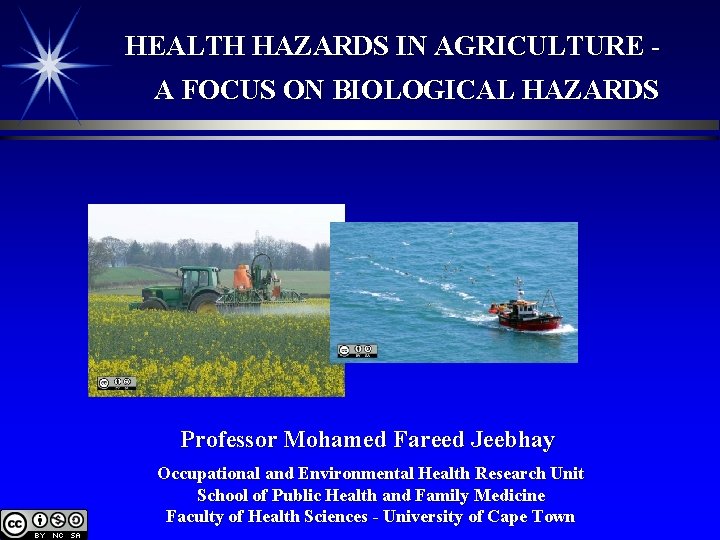 HEALTH HAZARDS IN AGRICULTURE - A FOCUS ON BIOLOGICAL HAZARDS

Professor Mohamed Fareed Jeebhay

Occupational and Environmental Health Research Unit
School of Public Health and Family Medicine
Faculty of Health Sciences - University of Cape Town

BY NC SA